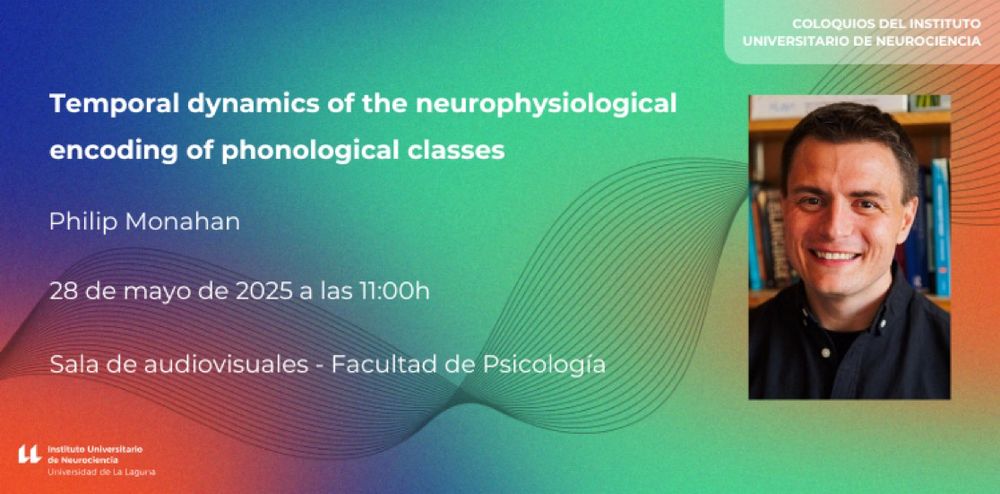 COLOQUIOS DEL INSTITUTO UNIVERSITARIO DE NEUROCIENCIA

Temporal dynamics of the neurophysiological encoding of phonological classes

Philip Monahan

28 de mayo de 2025 a las 11:00h

Sala de audiovisuales - Facultad de Psicología

Instituto Universitario de Neurociencia
Universidad de La Laguna